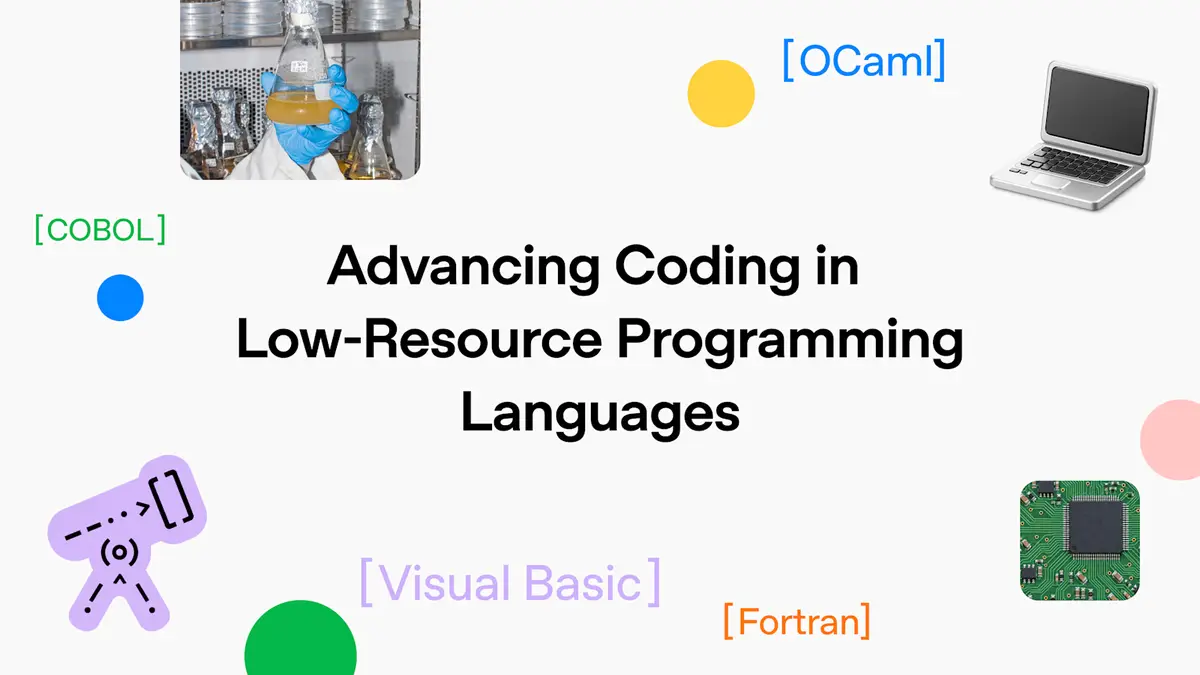 [OCaml]

[COBOL]

Advancing Coding in Low-Resource Programming Languages

[Visual Basic]

[Fortran]